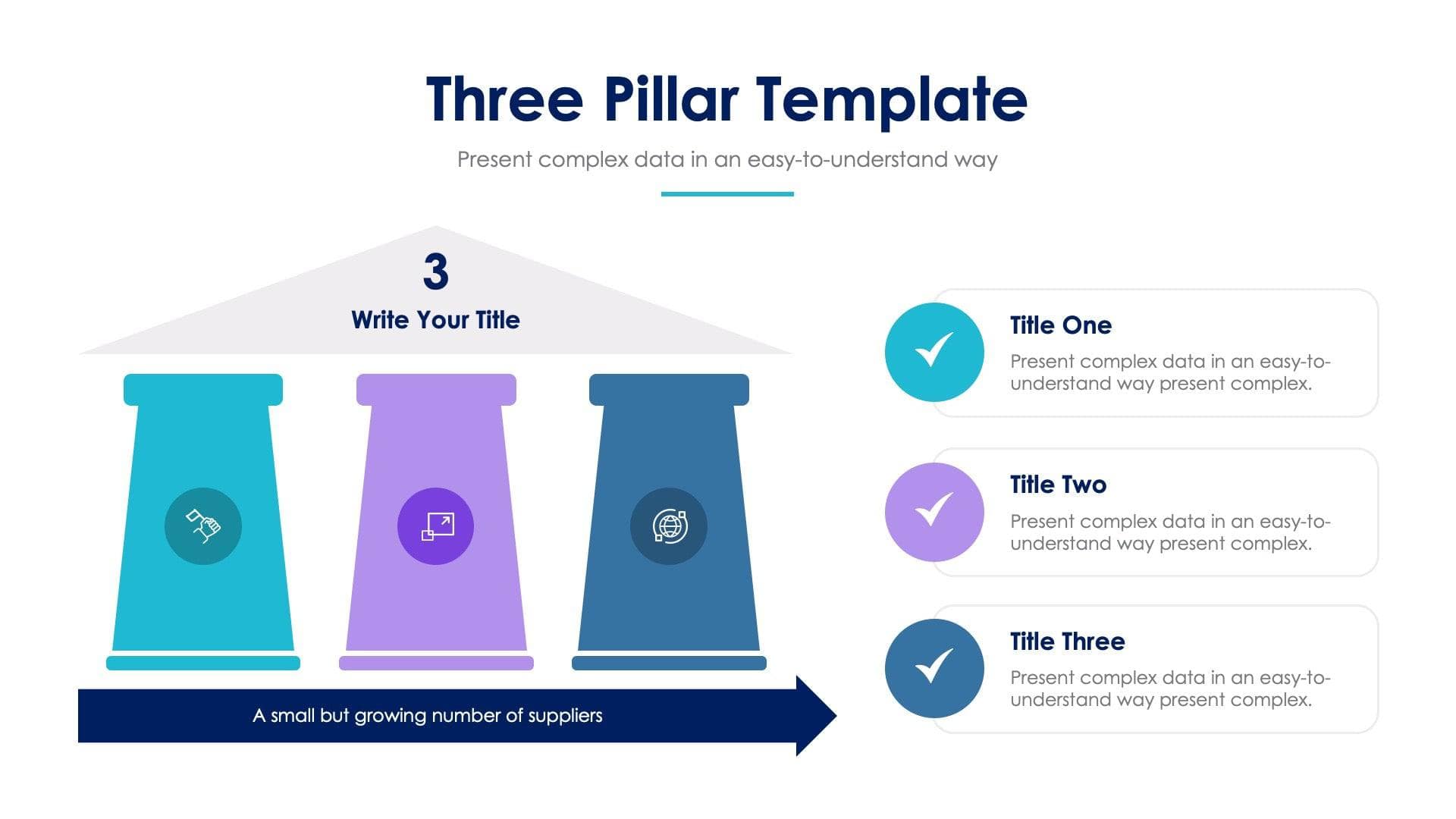 Three Pillar Template

Present complex data in an easy-to-understand way

3

Write Your Title

A small but growing number of suppliers

Title One

Present complex data in an easy-to-understand way present complex.

Title Two

Present complex data in an easy-to-understand way present complex.

Title Three

Present complex data in an easy-to-understand way present complex.